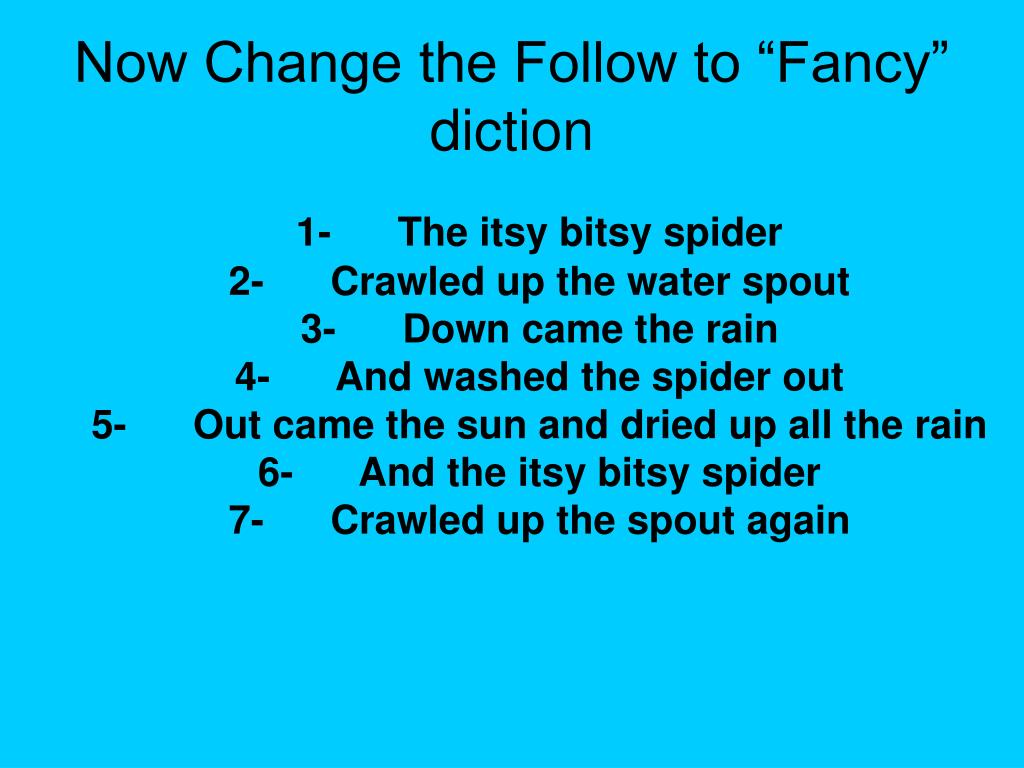 Now Change the Follow to “Fancy” diction

1- The itsy bitsy spider
2- Crawled up the water spout
3- Down came the rain
4- And washed the spider out
5- Out came the sun and dried up all the rain
6- And the itsy bitsy spider
7- Crawled up the spout again